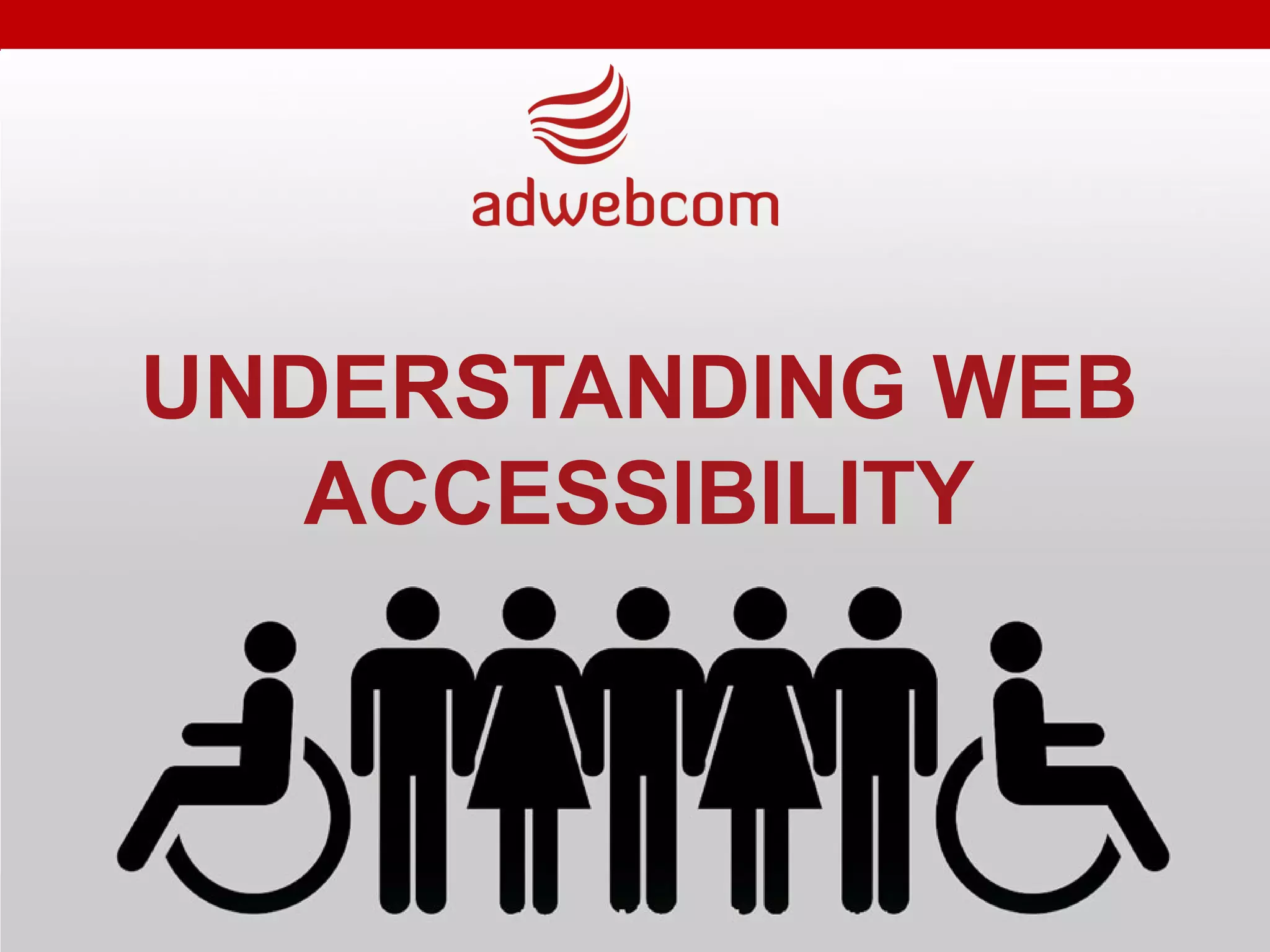 adwebcom

UNDERSTANDING WEB ACCESSIBILITY